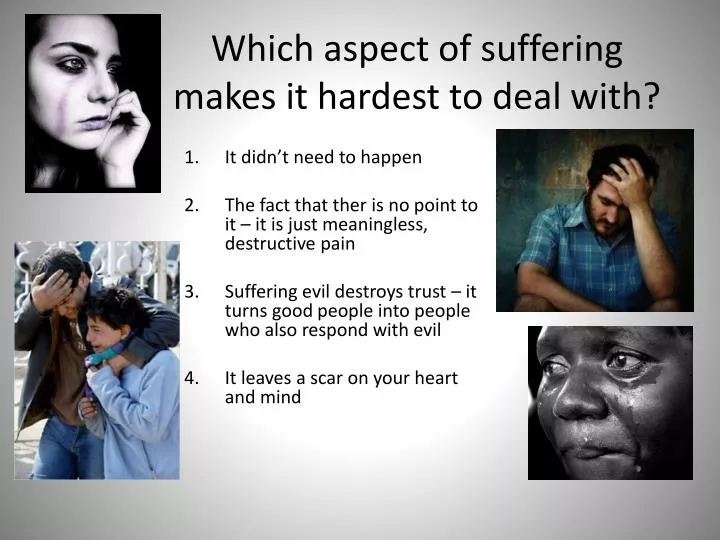 Which aspect of suffering makes it hardest to deal with?

1. It didn't need to happen

2. The fact that ther is no point to it – it is just meaningless, destructive pain

3. Suffering evil destroys trust – it turns good people into people who also respond with evil

4. It leaves a scar on your heart and mind